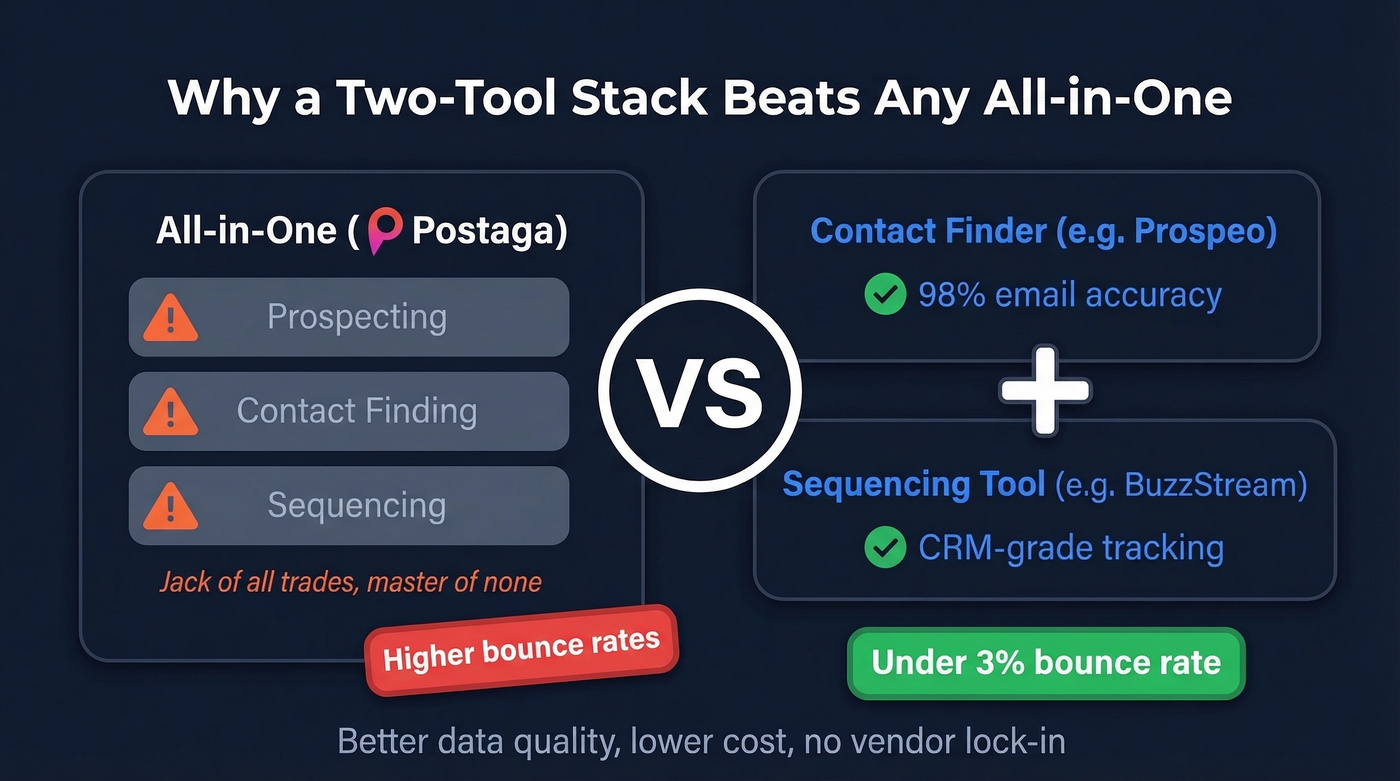 Why a Two-Tool Stack Beats Any All-in-One

All-in-One ( Postaga)

Prospecting

Contact Finding

Sequencing

Jack of all trades, master of none

Higher bounce rates

VS

Contact Finder (e.g. Prospeo)

98% email accuracy

+

Sequencing Tool (e.g. BuzzStream)

CRM-grade tracking

Under 3% bounce rate

Better data quality, lower cost, no vendor lock-in